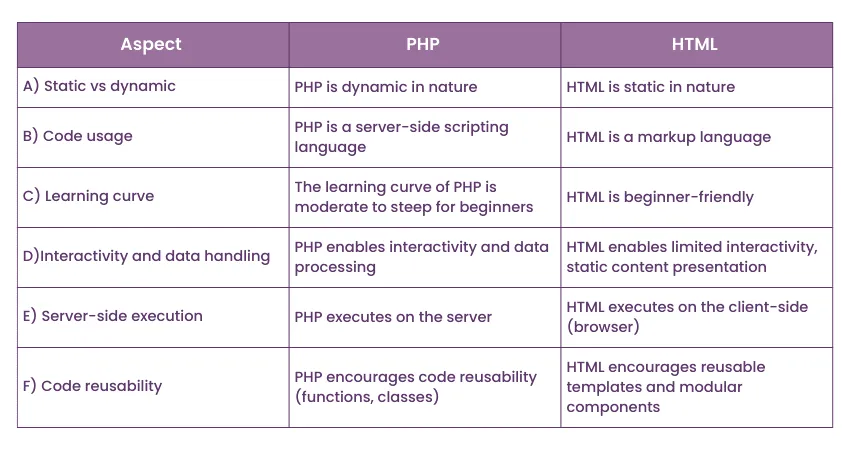 | Aspect | PHP | HTML |
|---|---|---|
| A) Static vs dynamic | PHP is dynamic in nature | HTML is static in nature |
| B) Code usage | PHP is a server-side scripting language | HTML is a markup language |
| C) Learning curve | The learning curve of PHP is moderate to steep for beginners | HTML is beginner-friendly |
| D)Interactivity and data handling | PHP enables interactivity and data processing | HTML enables limited interactivity, static content presentation |
| E) Server-side execution | PHP executes on the server | HTML executes on the client-side (browser) |
| F) Code reusability | PHP encourages code reusability (functions, classes) | HTML encourages reusable templates and modular components |